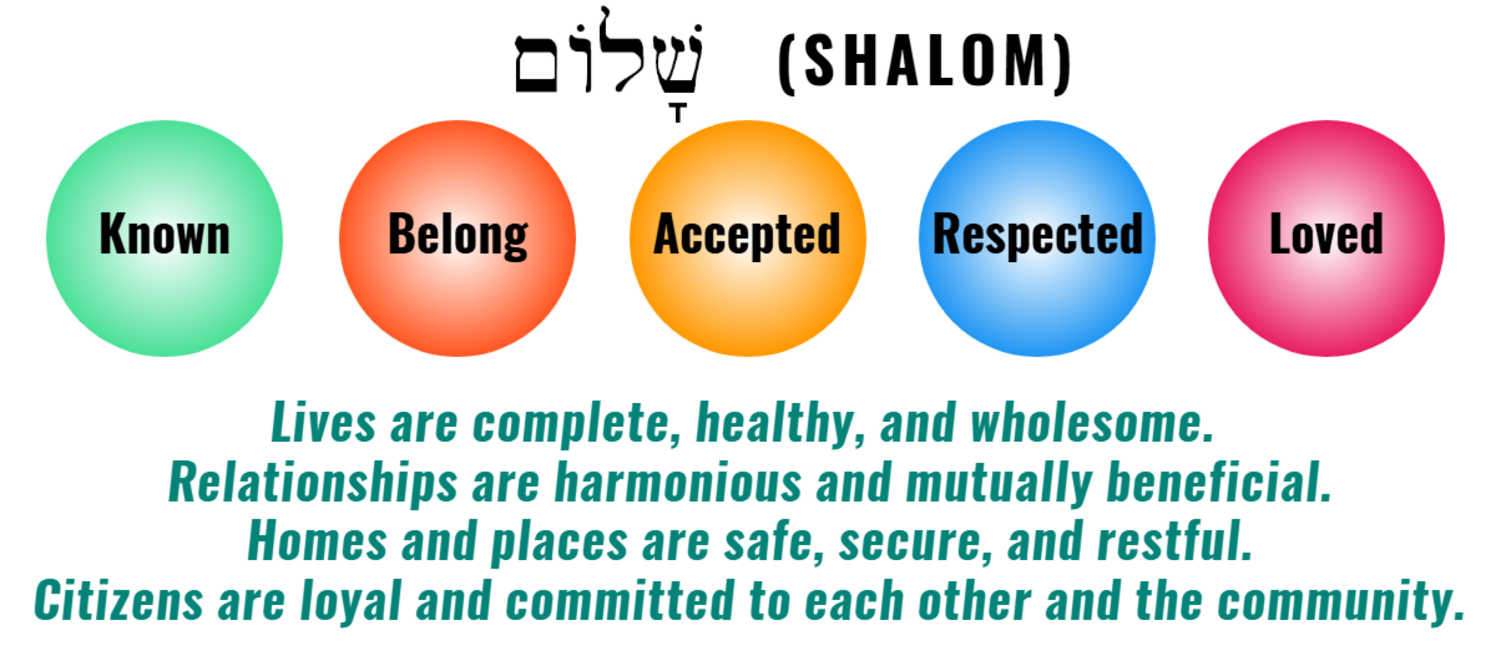 שָׁלוֹם (SHALOM)

Known

Belong

Accepted

Respected

Loved

Lives are complete, healthy, and wholesome.
Relationships are harmonious and mutually beneficial.
Homes and places are safe, secure, and restful.
Citizens are loyal and committed to each other and the community.